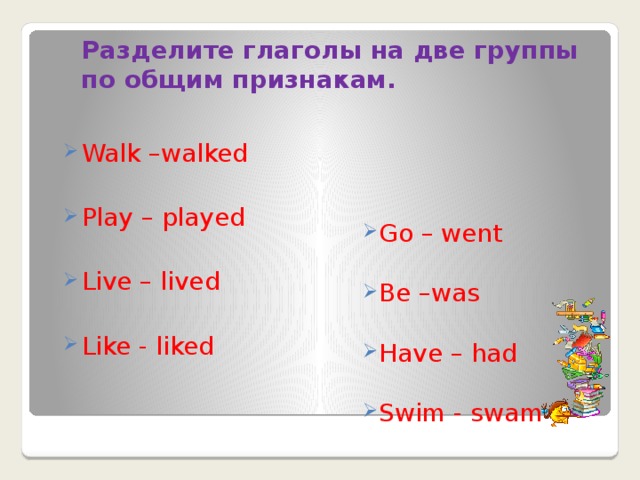 Разделите глаголы на две группы по общим признакам.

Walk –walked

Play – played

Live – lived

Like - liked

Go – went

Be –was

Have – had

Swim - swam